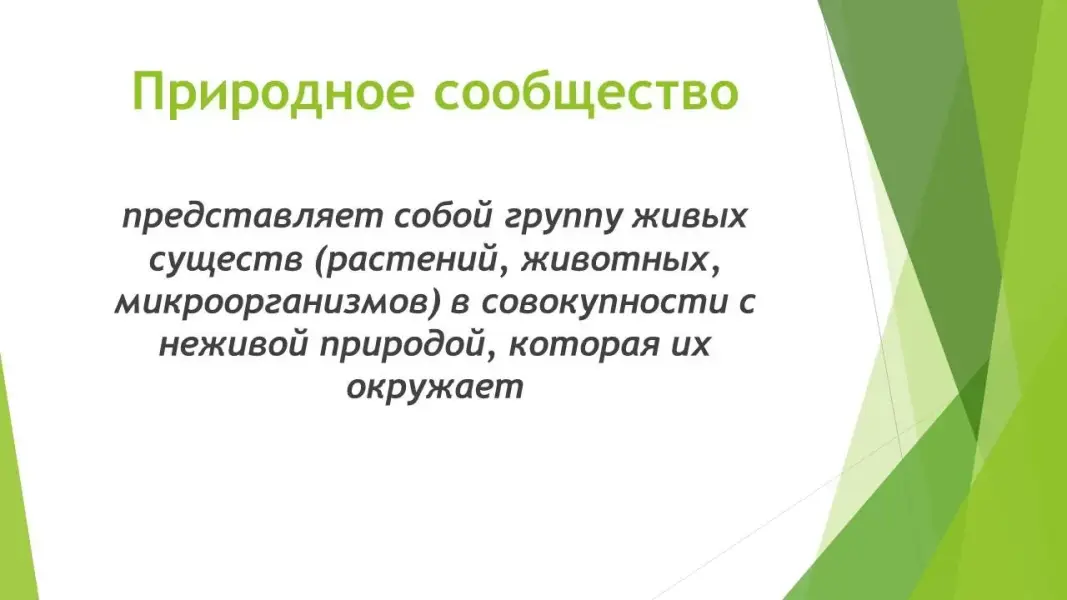 Природное сообщество

представляет собой группу живых существ (растений, животных, микроорганизмов) в совокупности с неживой природой, которая их окружает